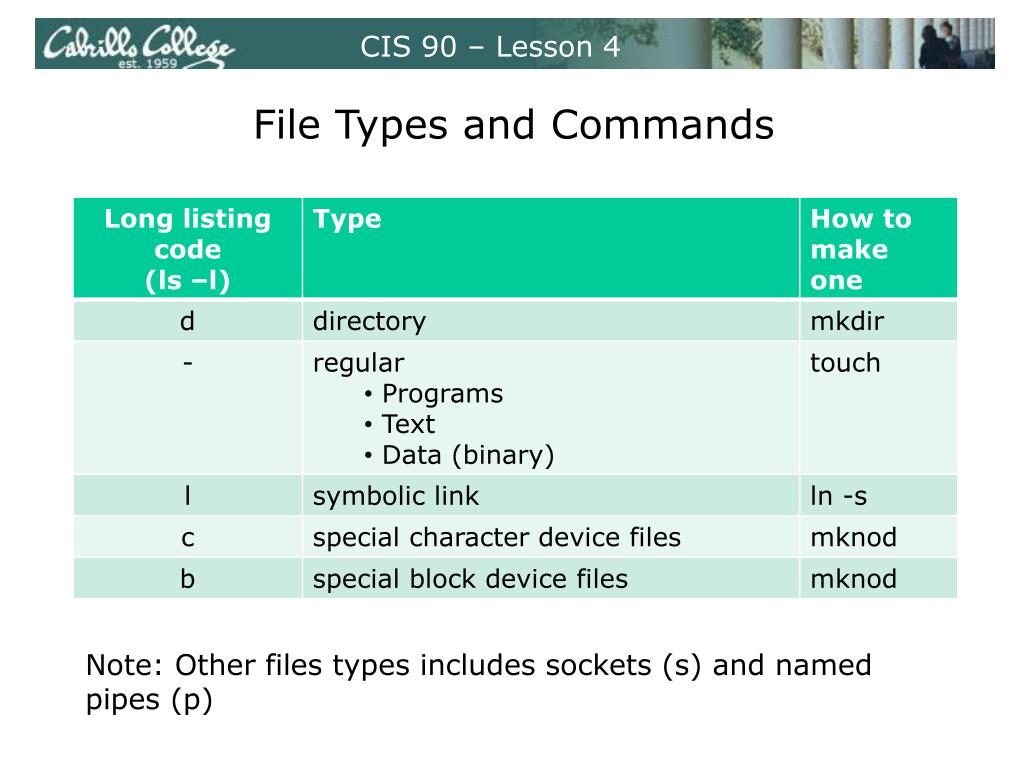 Cabrillo College est. 1959

CIS 90 – Lesson 4

File Types and Commands

| Long listing code (ls –l) | Type | How to make one |
|---|---|---|
| d | directory | mkdir |
| - | regular • Programs • Text • Data (binary) | touch |
| l | symbolic link | ln -s |
| c | special character device files | mknod |
| b | special block device files | mknod |

Note: Other files types includes sockets (s) and named pipes (p)